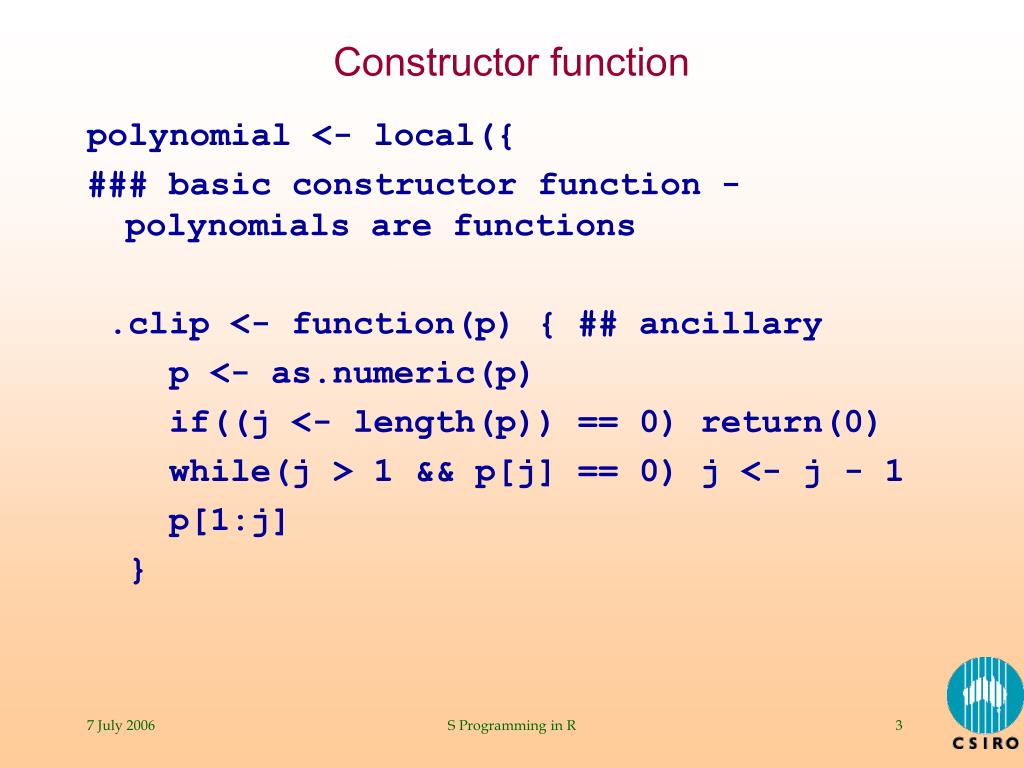 Constructor function

polynomial <- local({
### basic constructor function - polynomials are functions

.clip <- function(p) { ## ancillary
p <- as.numeric(p)
if((j <- length(p)) == 0) return(0)
while(j > 1 && p[j] == 0) j <- j - 1
p[1:j]
}

7 July 2006

S Programming in R

3

CSIRO